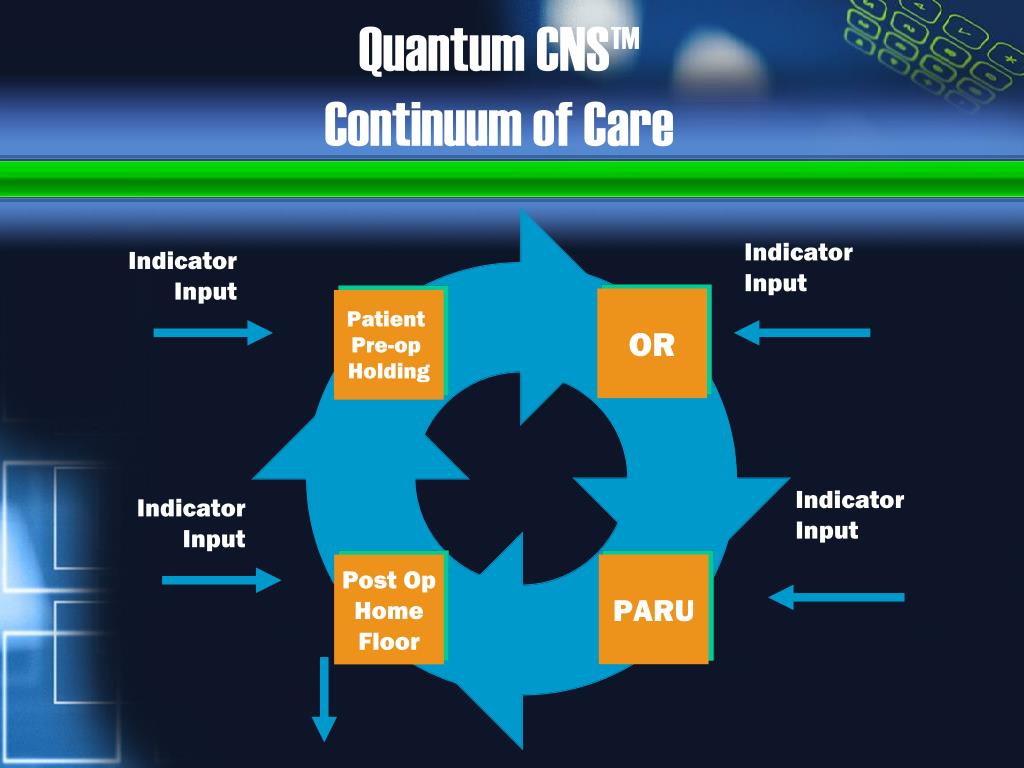 Quantum CNS™
Continuum of Care

Indicator Input

Indicator Input

Patient Pre-op Holding

OR

Indicator Input

Indicator Input

Post Op Home Floor

PARU